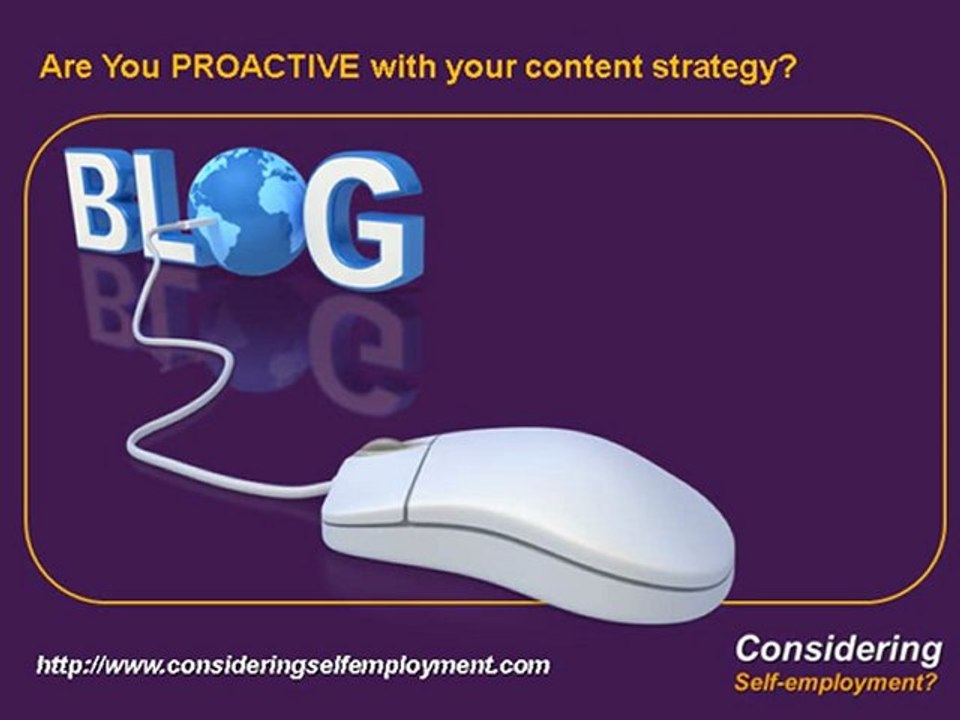 Are You PROACTIVE with your content strategy?

BLOG

http://www.consideringselfemployment.com

Considering
Self-employment?